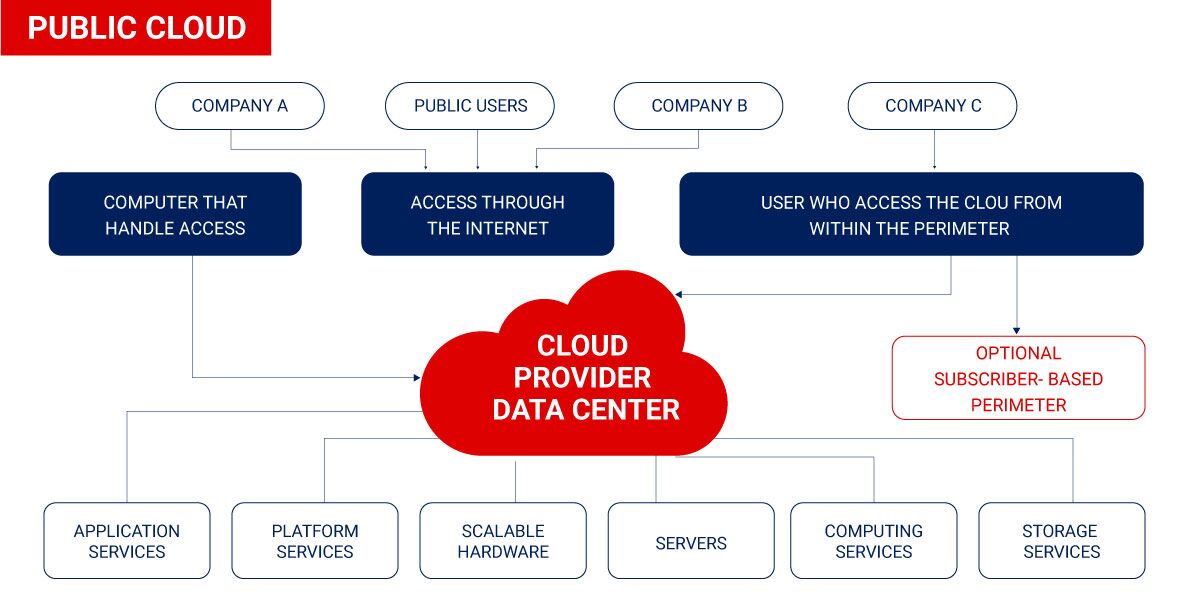 PUBLIC CLOUD

COMPANY A

PUBLIC USERS

COMPANY B

COMPANY C

COMPUTER THAT HANDLE ACCESS

ACCESS THROUGH THE INTERNET

USER WHO ACCESS THE CLOU FROM WITHIN THE PERIMETER

CLOUD PROVIDER DATA CENTER

OPTIONAL SUBSCRIBER- BASED PERIMETER

APPLICATION SERVICES

PLATFORM SERVICES

SCALABLE HARDWARE

SERVERS

COMPUTING SERVICES

STORAGE SERVICES